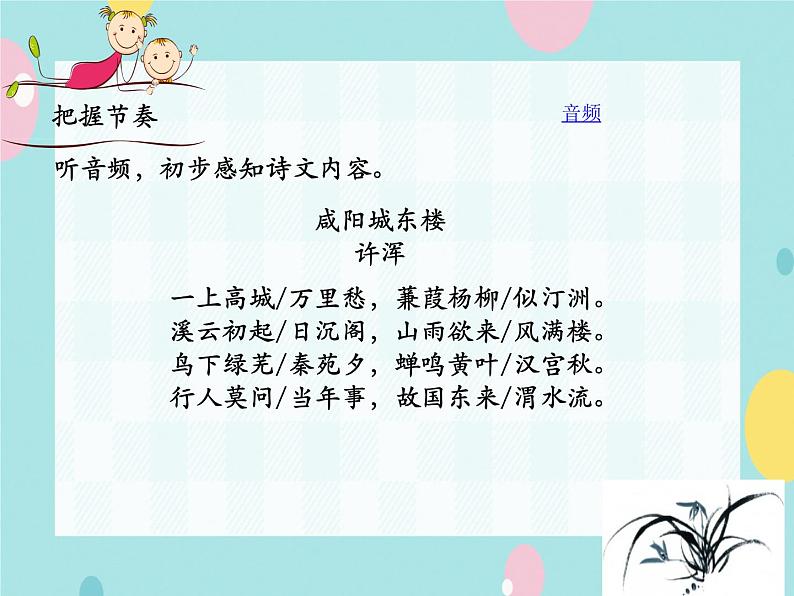 把握节奏

音频

听音频，初步感知诗文内容。

咸阳城东楼
许浑

一上高城/万里愁，蒹葭杨柳/似汀洲。
溪云初起/日沉阁，山雨欲来/风满楼。
鸟下绿芜/秦苑夕，蝉鸣黄叶/汉宫秋。
行人莫问/当年事，故国东来/渭水流。